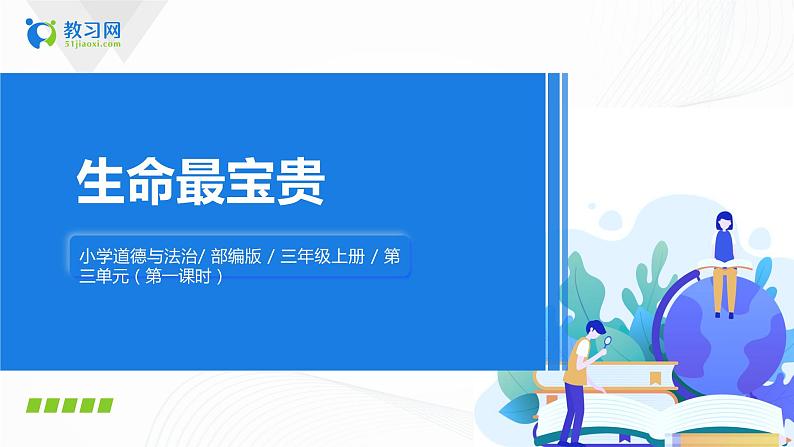 教习网
51jiaoxi.com

生命最宝贵

小学道德与法治/ 部编版 / 三年级上册 / 第三单元（第一课时）